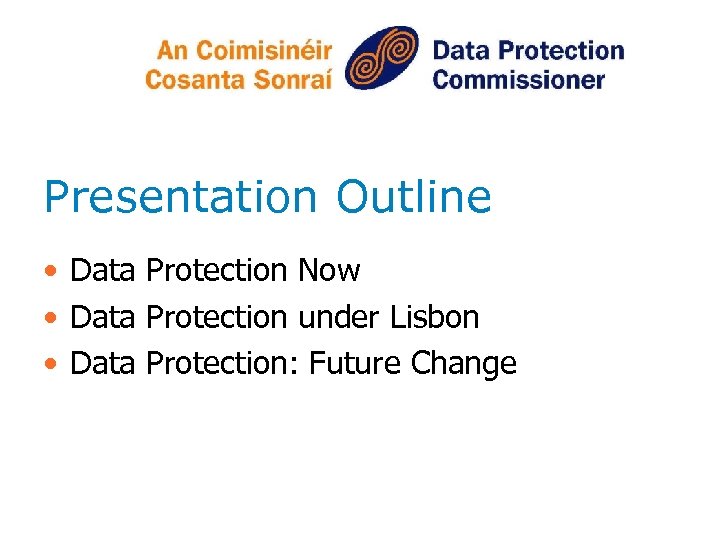 An Coimisinéir Cosanta Sonraí

Data Protection Commissioner

Presentation Outline

• Data Protection Now
• Data Protection under Lisbon
• Data Protection: Future Change